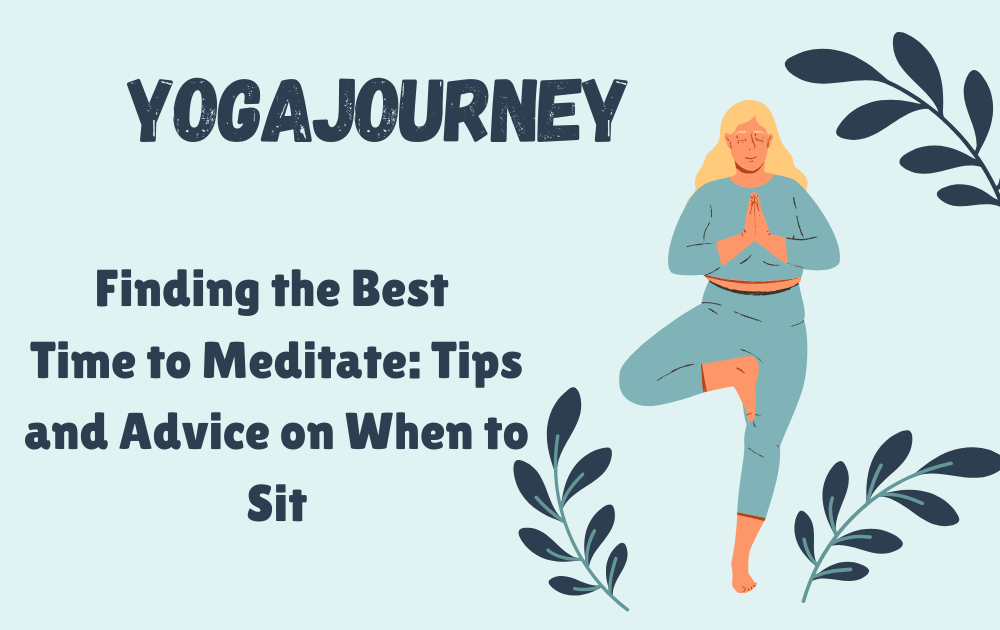 YOGAJOURNEY

Finding the Best Time to Meditate: Tips and Advice on When to Sit